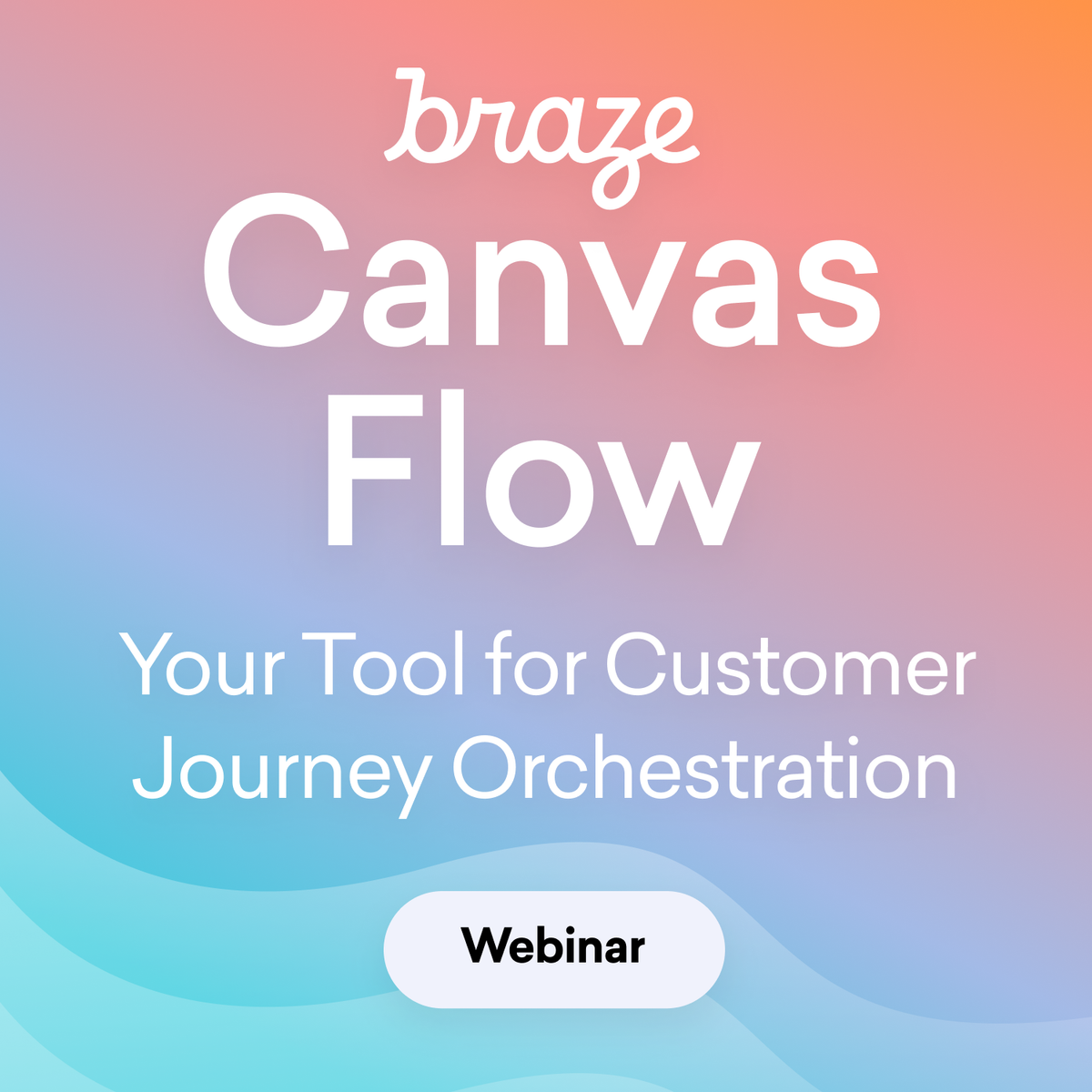 braze

Canvas Flow

Your Tool for Customer Journey Orchestration

Webinar